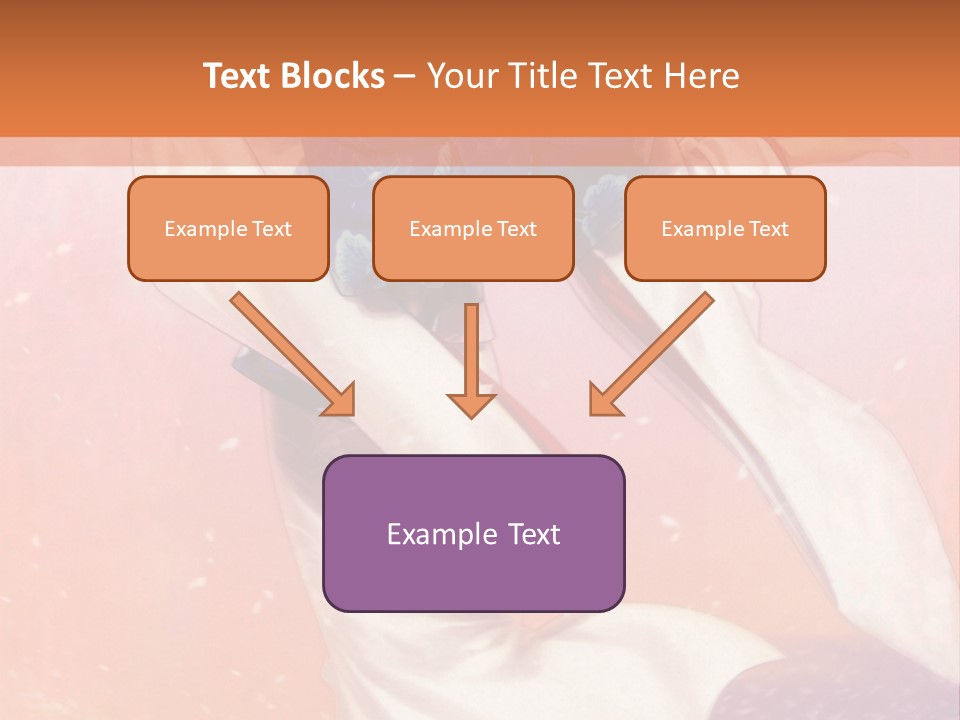 Text Blocks – Your Title Text Here

Example Text

Example Text

Example Text

Example Text